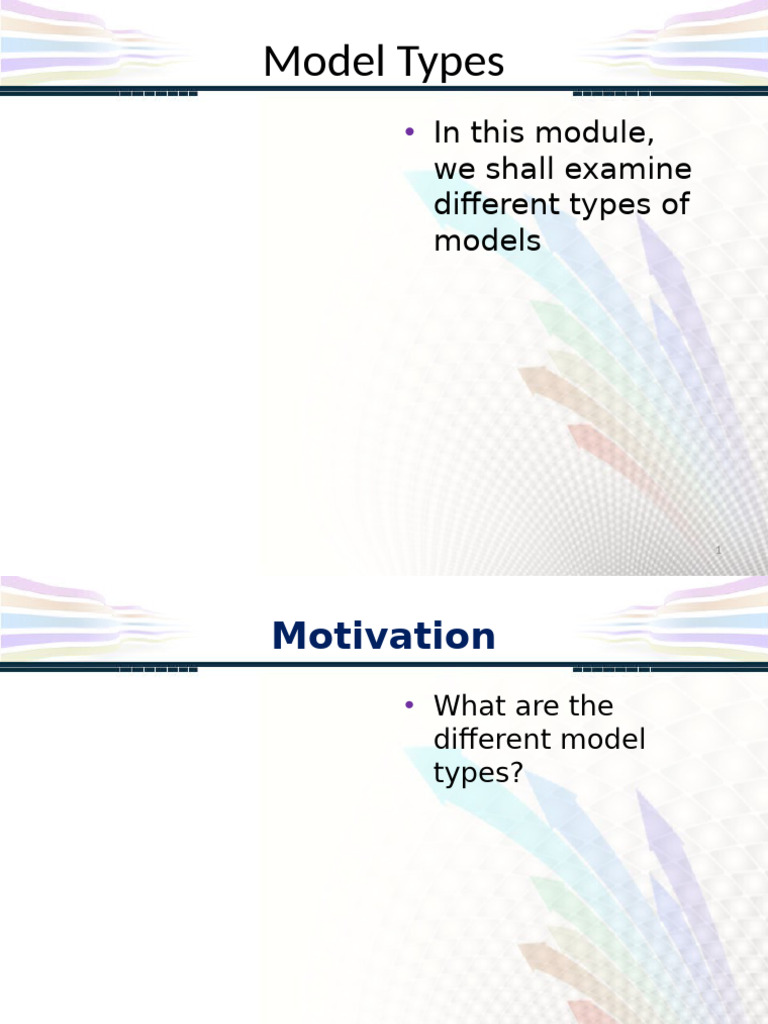 Model Types

• In this module, we shall examine different types of models

1

Motivation

• What are the different model types?